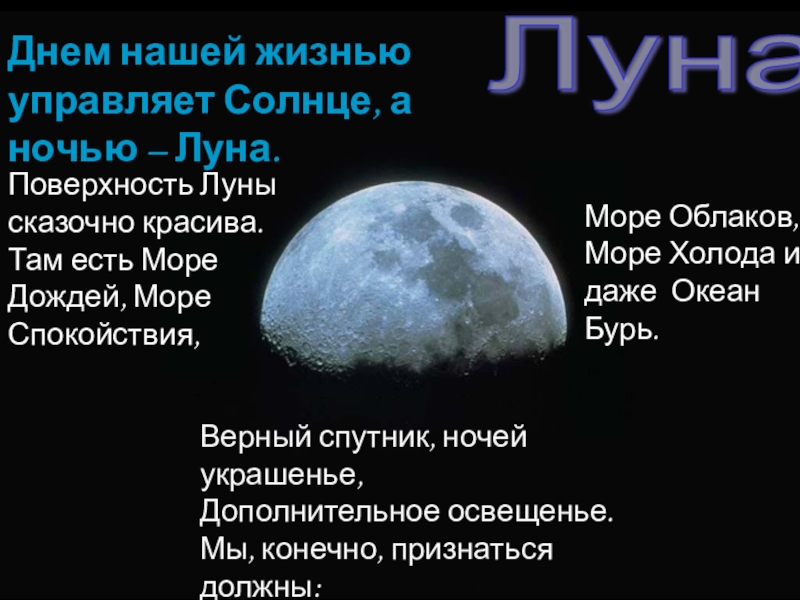 Луна

Днем нашей жизнью управляет Солнце, а ночью – Луна.

Поверхность Луны сказочно красива. Там есть Море Дождей, Море Спокойствия,

Море Облаков, Море Холода и даже Океан Бурь.

Верный спутник, ночей украшенье,
Дополнительное освещенье.
Мы, конечно, признаться должны: